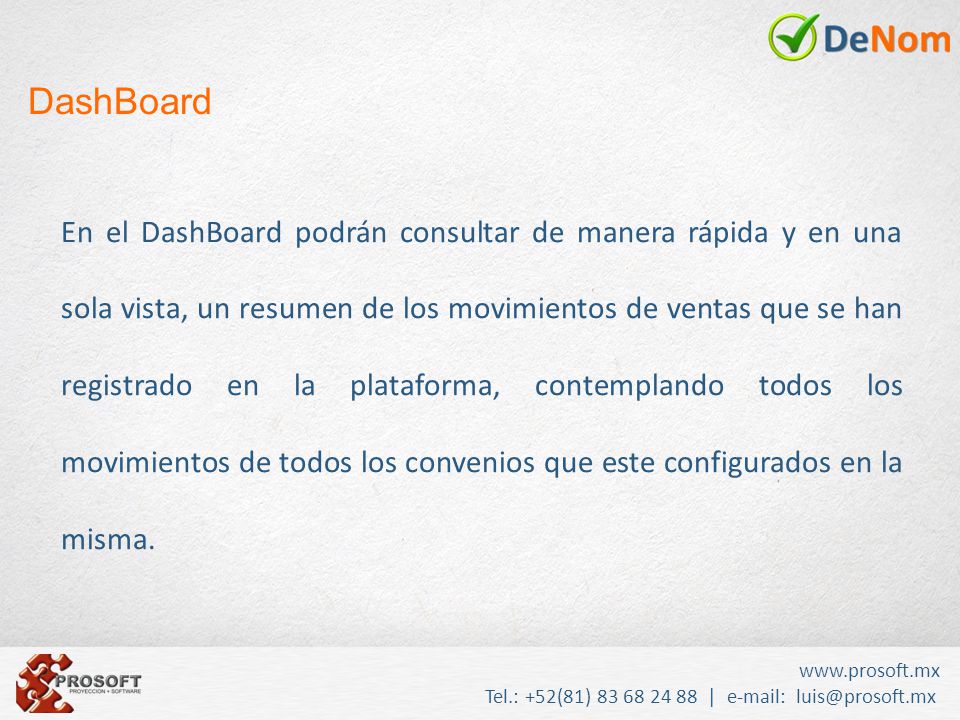 DeNom

DashBoard

En el DashBoard podrán consultar de manera rápida y en una sola vista, un resumen de los movimientos de ventas que se han registrado en la plataforma, contemplando todos los movimientos de todos los convenios que este configurados en la misma.

PROSOFT
PROYECCION + SOFTWARE

www.prosoft.mx
Tel.: +52(81) 83 68 24 88 | e-mail: luis@prosoft.mx